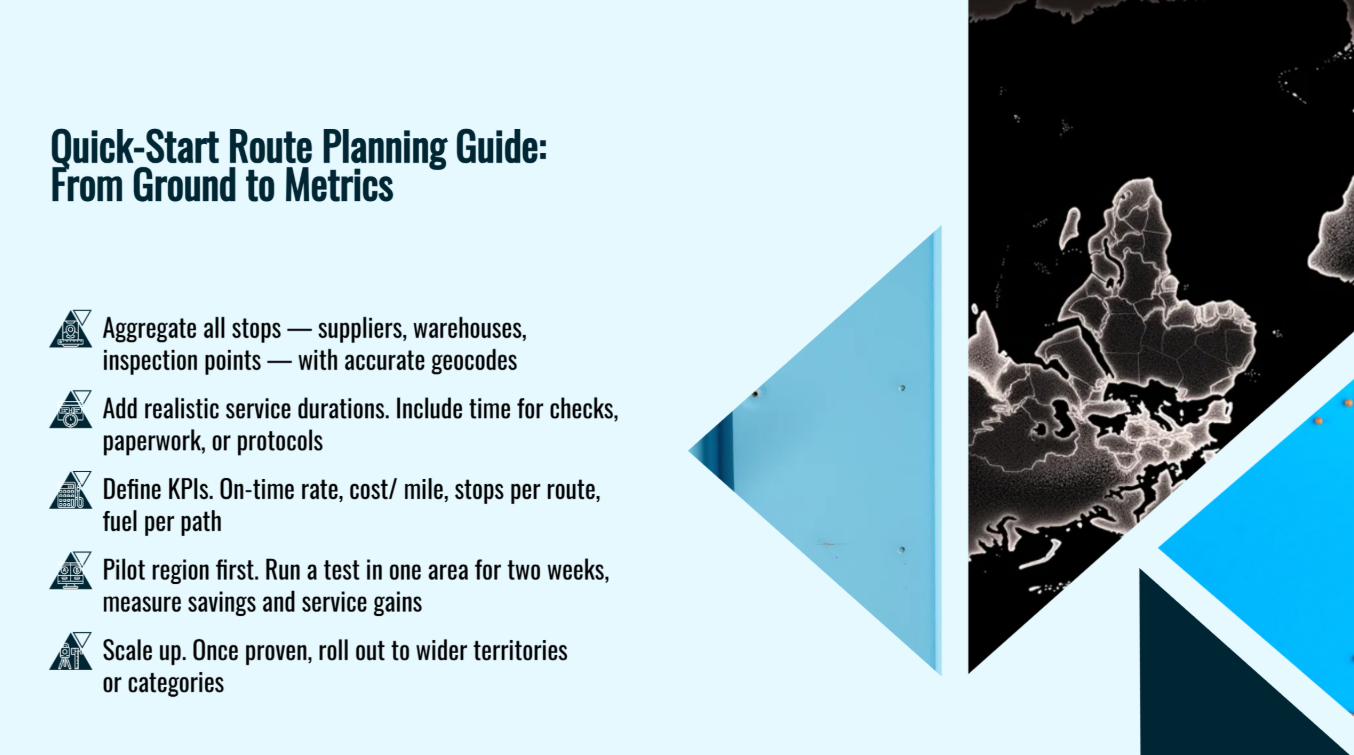 Quick-Start Route Planning Guide: From Ground to Metrics

Aggregate all stops — suppliers, warehouses, inspection points — with accurate geocodes

Add realistic service durations. Include time for checks, paperwork, or protocols

Define KPIs. On-time rate, cost/ mile, stops per route, fuel per path

Pilot region first. Run a test in one area for two weeks, measure savings and service gains

Scale up. Once proven, roll out to wider territories or categories